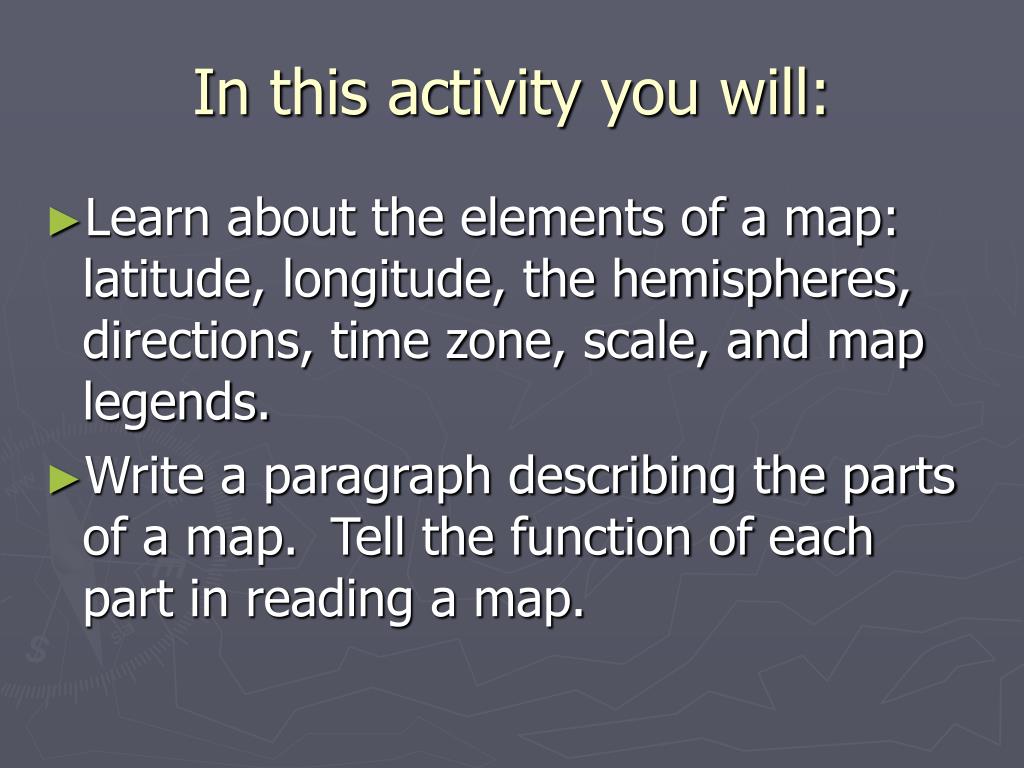 In this activity you will:

►Learn about the elements of a map: latitude, longitude, the hemispheres, directions, time zone, scale, and map legends.

►Write a paragraph describing the parts of a map. Tell the function of each part in reading a map.